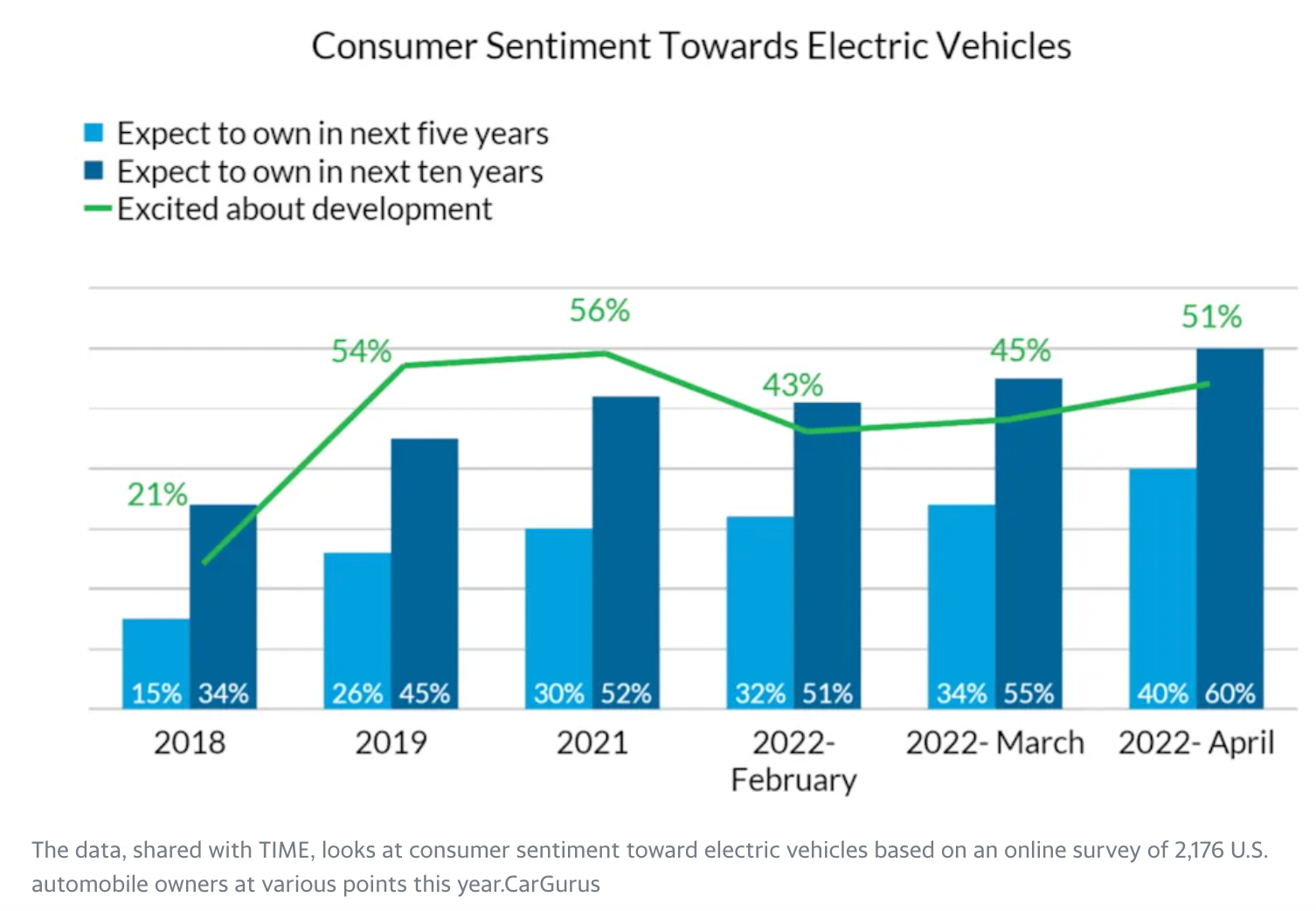 Consumer Sentiment Towards Electric Vehicles

Expect to own in next five years
Expect to own in next ten years
Excited about development

21%
54%
56%
43%
45%
51%

15% 34%
26% 45%
30% 52%
32% 51%
34% 55%
40% 60%

2018
2019
2021
2022- February
2022- March
2022- April

The data, shared with TIME, looks at consumer sentiment toward electric vehicles based on an online survey of 2,176 U.S. automobile owners at various points this year.CarGurus